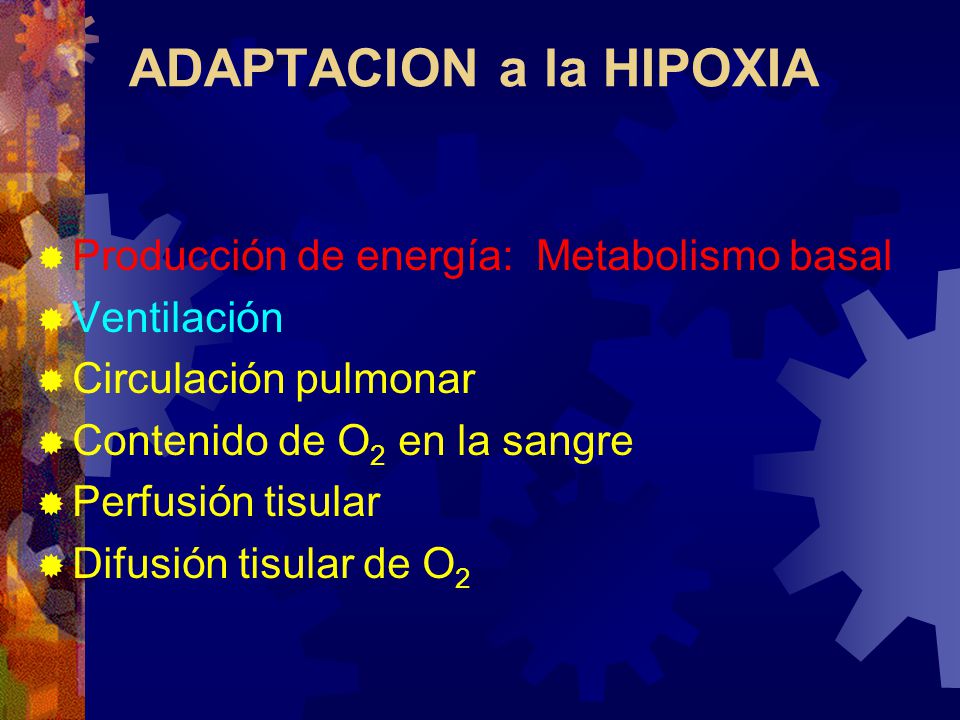 ADAPTACION a la HIPOXIA

Producción de energía: Metabolismo basal
Ventilación
Circulación pulmonar
Contenido de $O_2$ en la sangre
Perfusión tisular
Difusión tisular de $O_2$